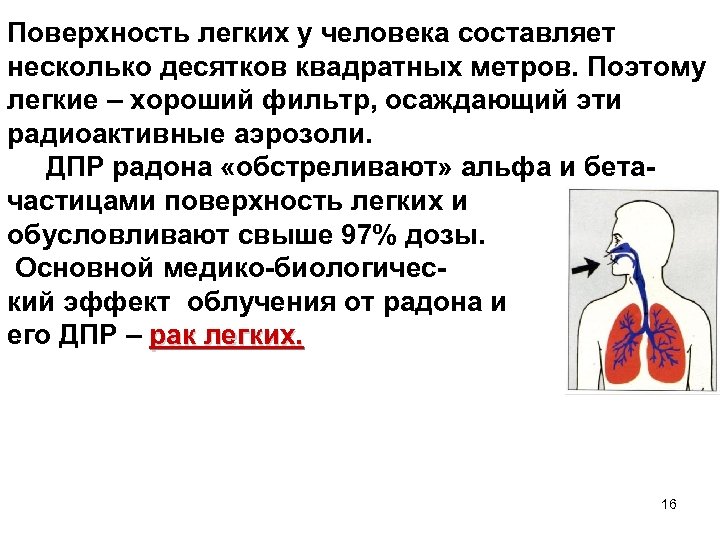 Поверхность легких у человека составляет несколько десятков квадратных метров. Поэтому легкие – хороший фильтр, осаждающий эти радиоактивные аэрозоли.

ДПР радона «обстреливают» альфа и бета-частицами поверхность легких и обусловливают свыше 97% дозы.

Основной медико-биологический эффект облучения от радона и его ДПР – рак легких.

16